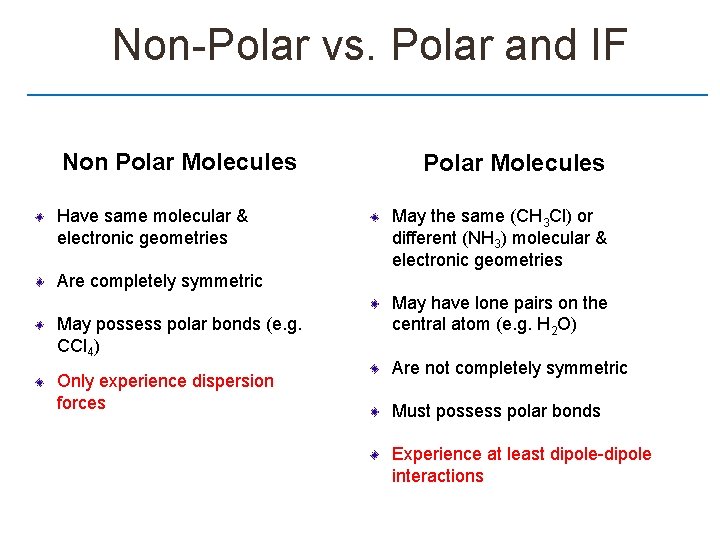 Non-Polar vs. Polar and IF

Non Polar Molecules

Have same molecular & electronic geometries

Are completely symmetric

May possess polar bonds (e.g. $CCl_4$)

Only experience dispersion forces

Polar Molecules

May the same ($CH_3Cl$) or different ($NH_3$) molecular & electronic geometries

May have lone pairs on the central atom (e.g. $H_2O$)

Are not completely symmetric

Must possess polar bonds

Experience at least dipole-dipole interactions